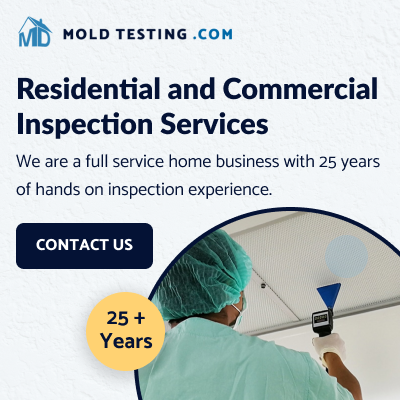 MD MOLD TESTING .COM

Residential and Commercial Inspection Services

We are a full service home business with 25 years of hands on inspection experience.

CONTACT US

25 + Years